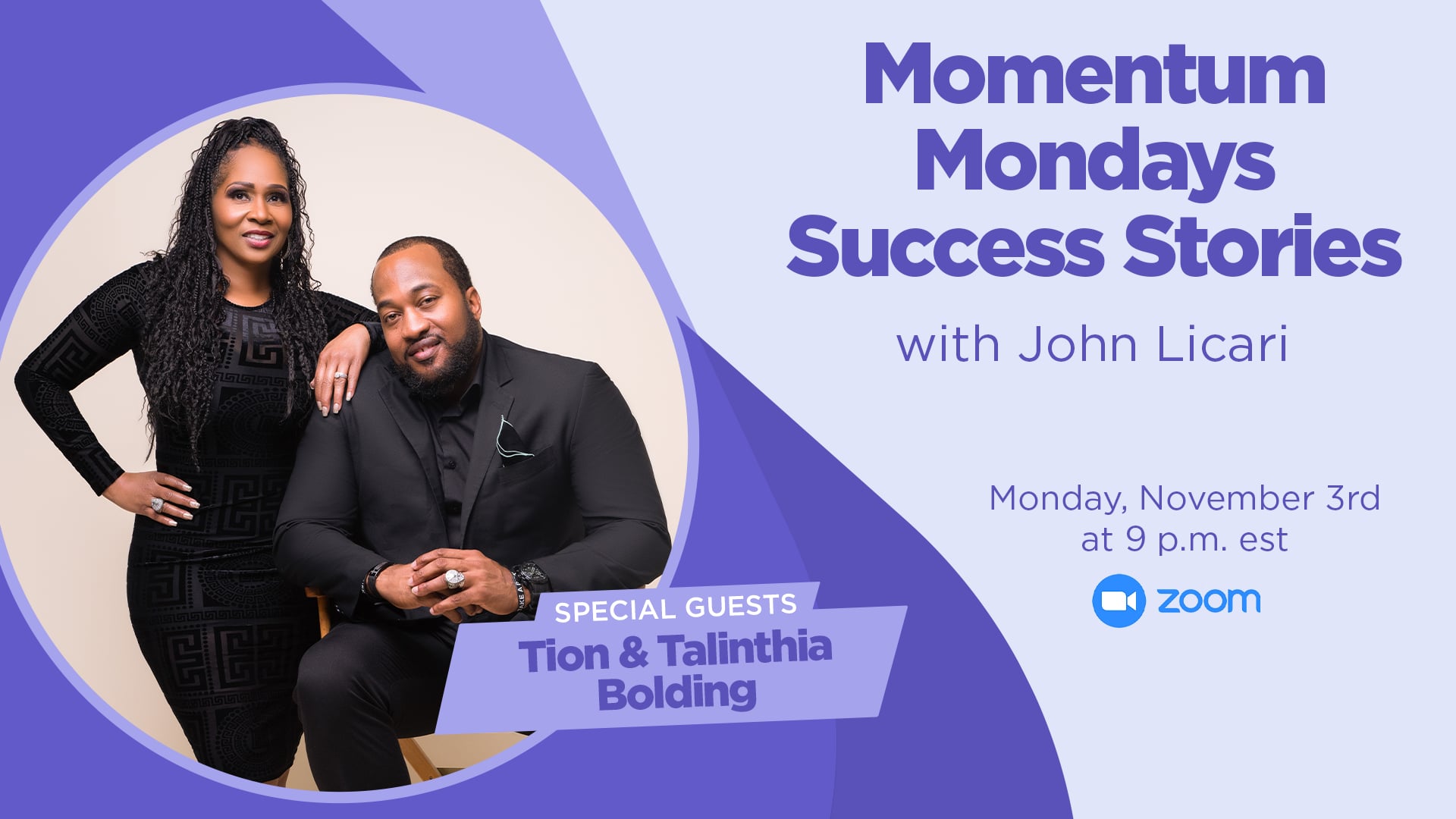 Momentum Mondays Success Stories

with John Licari

Monday, November 3rd at 9 p.m. est

zoom

SPECIAL GUESTS
Tion & Talinthia Bolding